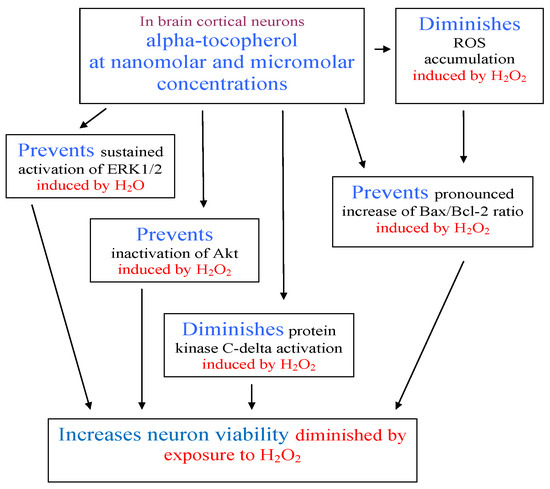 In brain cortical neurons alpha-tocopherol at nanomolar and micromolar concentrations

Diminishes ROS accumulation induced by $H_2O_2$

Prevents sustained activation of ERK1/2 induced by $H_2O$

Prevents inactivation of Akt induced by $H_2O_2$

Diminishes protein kinase C-delta activation induced by $H_2O_2$

Prevents pronounced increase of Bax/Bcl-2 ratio induced by $H_2O_2$

Increases neuron viability diminished by exposure to $H_2O_2$